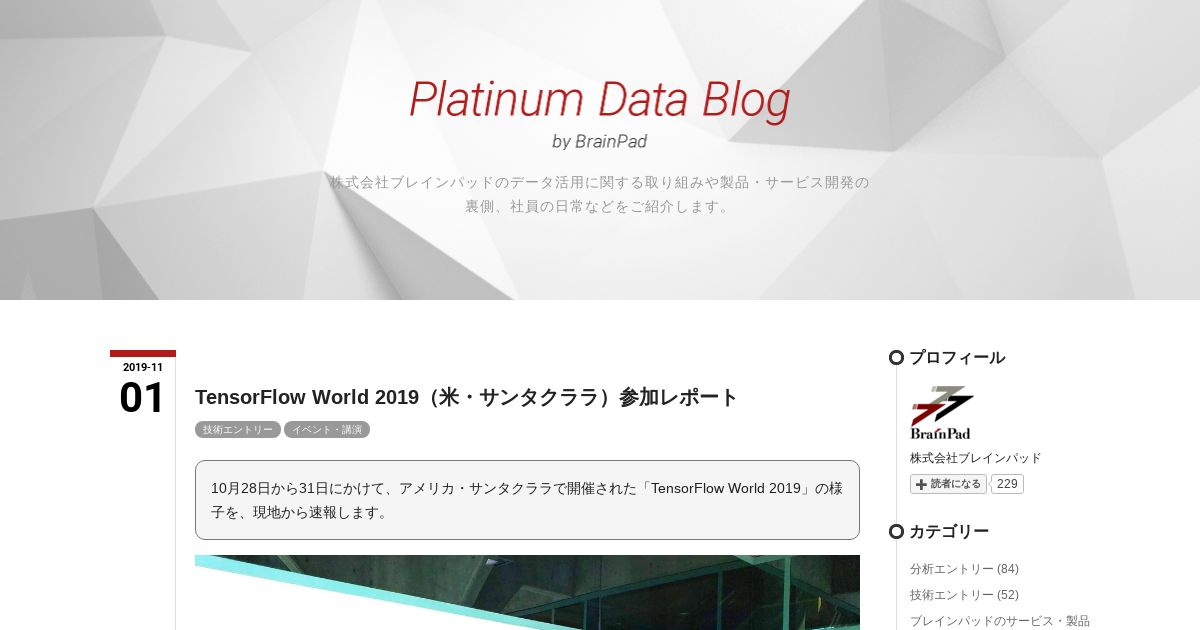 Platinum Data Blog

by BrainPad

株式会社ブレインパッドのデータ活用に関する取り組みや製品・サービス開発の裏側、社員の日常などをご紹介します。

2019-11
01

TensorFlow World 2019（米・サンタクララ）参加レポート

技術エントリー イベント・講演

10月28日から31日にかけて、アメリカ・サンタクララで開催された「TensorFlow World 2019」の様子を、現地から速報します。

プロフィール

BrainPad

株式会社ブレインパッド

読者になる 229

カテゴリー

分析エントリー (84)

技術エントリー (52)

ブレインパッドのサービス・製品